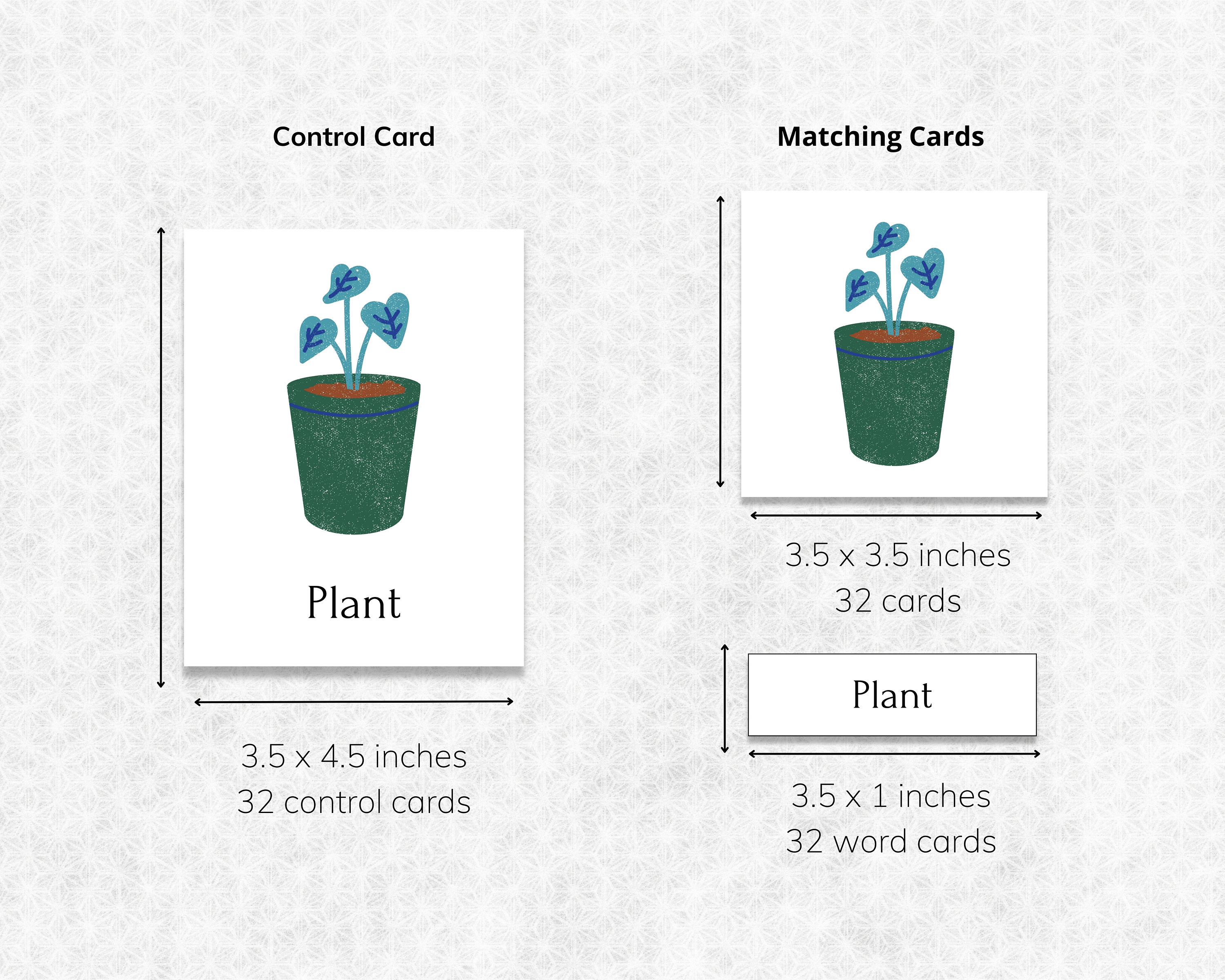 Control Card

Plant

3.5 x 4.5 inches
32 control cards

Matching Cards

3.5 x 3.5 inches
32 cards

Plant

3.5 x 1 inches
32 word cards